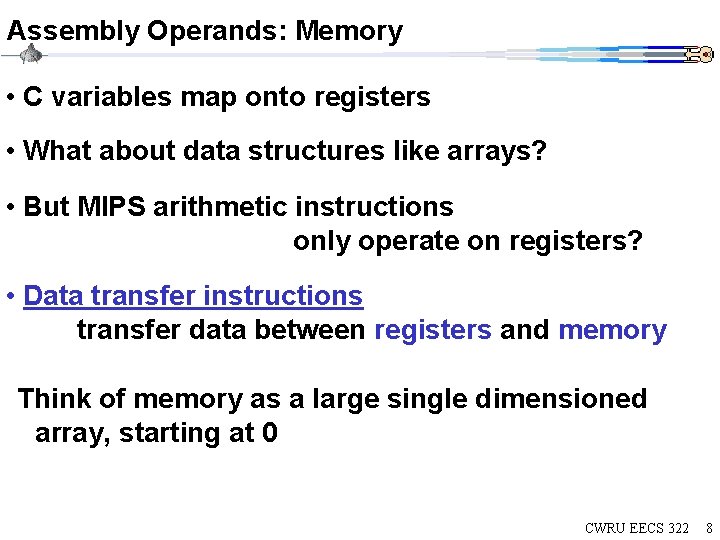 Assembly Operands: Memory

• C variables map onto registers

• What about data structures like arrays?

• But MIPS arithmetic instructions only operate on registers?

• Data transfer instructions transfer data between registers and memory

Think of memory as a large single dimensioned array, starting at 0

CWRU EECS 322 8